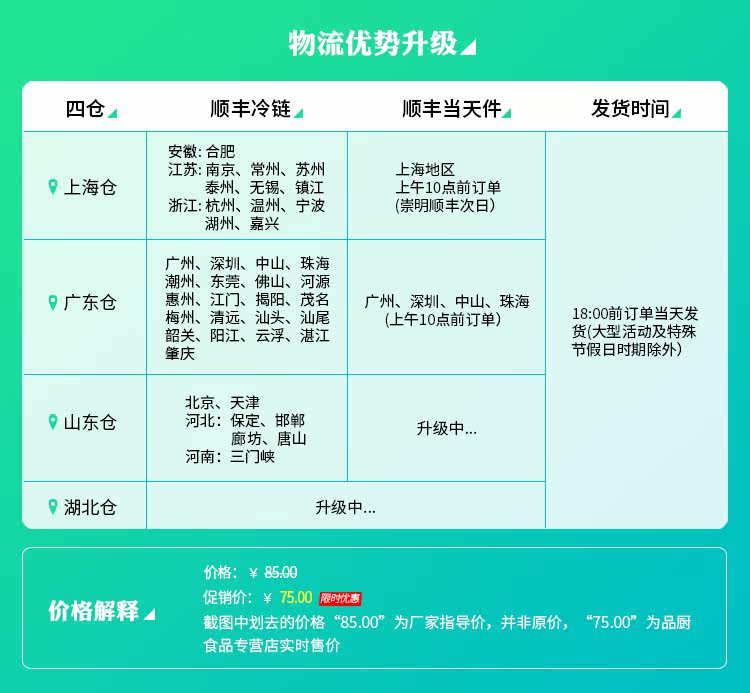 物流优势升级

| 四仓 | 顺丰冷链 | 顺丰当天件 | 发货时间 |
|---|---|---|---|
| 上海仓 | 安徽: 合肥 江苏: 南京、常州、苏州 泰州、无锡、镇江 浙江: 杭州、温州、宁波 湖州、嘉兴 | 上海地区 上午10点前订单 (崇明顺丰次日) | 18:00前订单当天发货(大型活动及特殊节假日时期除外) |
| 广东仓 | 广州、深圳、中山、珠海 潮州、东莞、佛山、河源 惠州、江门、揭阳、茂名 梅州、清远、汕头、汕尾 韶关、阳江、云浮、湛江 肇庆 | 广州、深圳、中山、珠海 (上午10点前订单) | |
| 山东仓 | 北京、天津 河北: 保定、邯郸 廊坊、唐山 河南: 三门峡 | 升级中... | |
| 湖北仓 | 升级中... | | |

价格解释

价格: ¥ 85.00
促销价: ¥ 75.00 限时优惠
截图中划去的价格“85.00”为厂家指导价，并非原价，“75.00”为品厨食品专营店实时售价